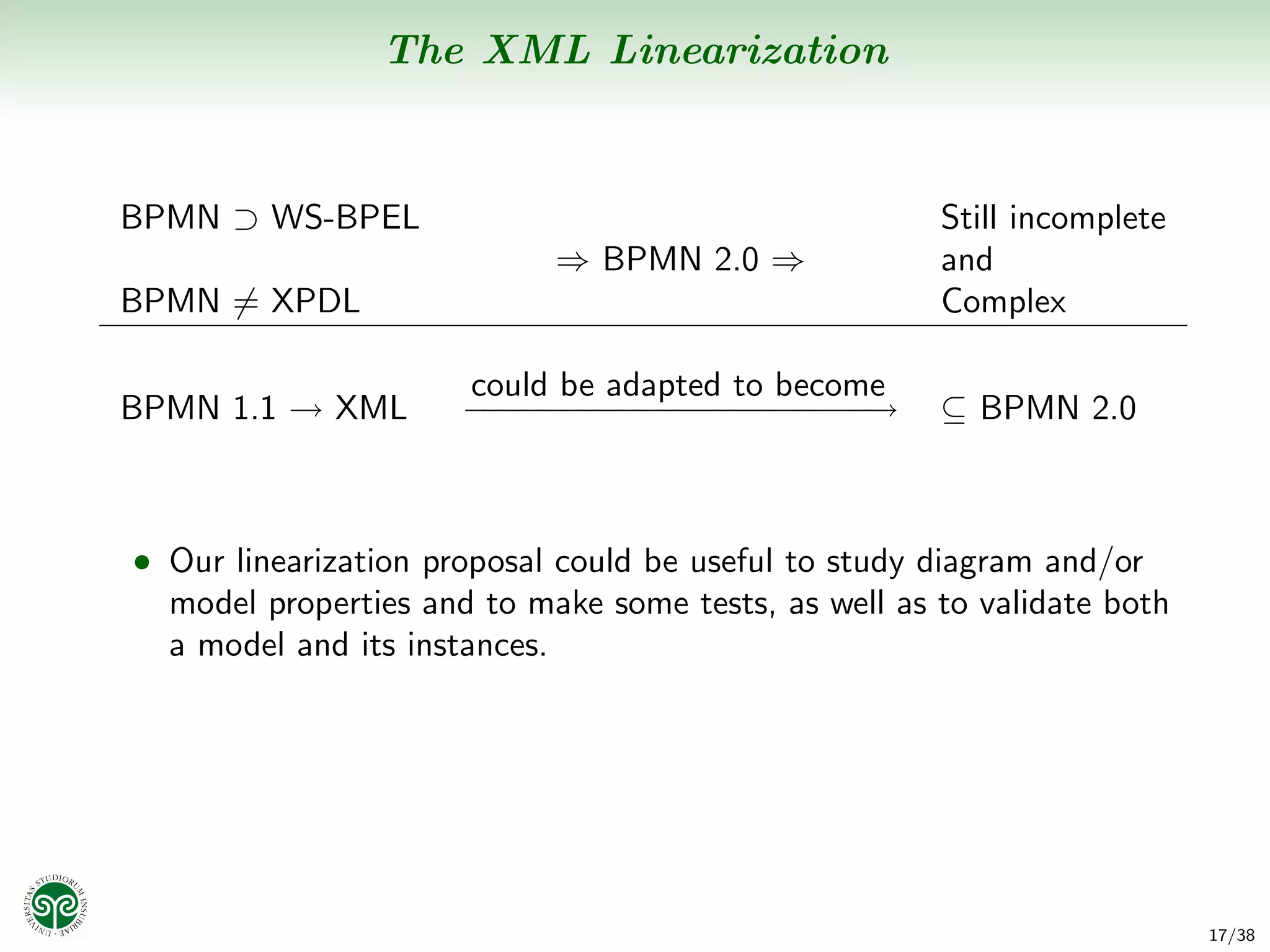 The XML Linearization

BPMN $\supset$ WS-BPEL

BPMN $\neq$ XPDL

$\Rightarrow$ BPMN 2.0 $\Rightarrow$

Still incomplete and Complex

BPMN 1.1 $\rightarrow$ XML $\xrightarrow{\text{could be adapted to become}}$ $\subseteq$ BPMN 2.0

• Our linearization proposal could be useful to study diagram and/or model properties and to make some tests, as well as to validate both a model and its instances.

UNIVERSITAS STUDIORUM INSUBRIAE

17/38